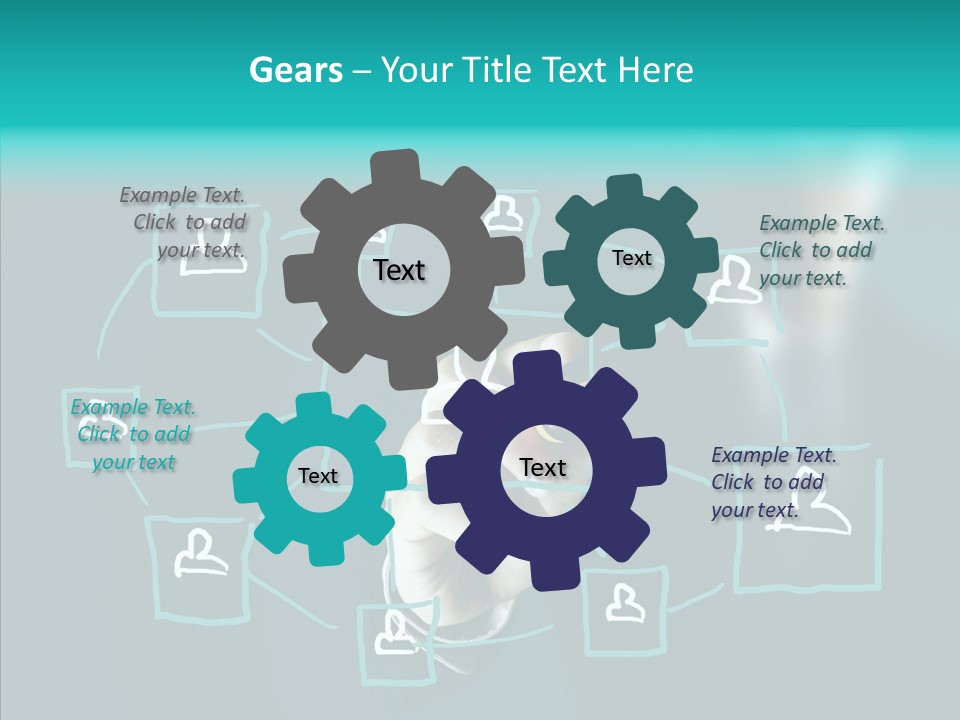 Gears – Your Title Text Here

Example Text. Click to add your text.

Text

Text

Example Text. Click to add your text.

Example Text. Click to add your text

Text

Text

Example Text. Click to add your text.